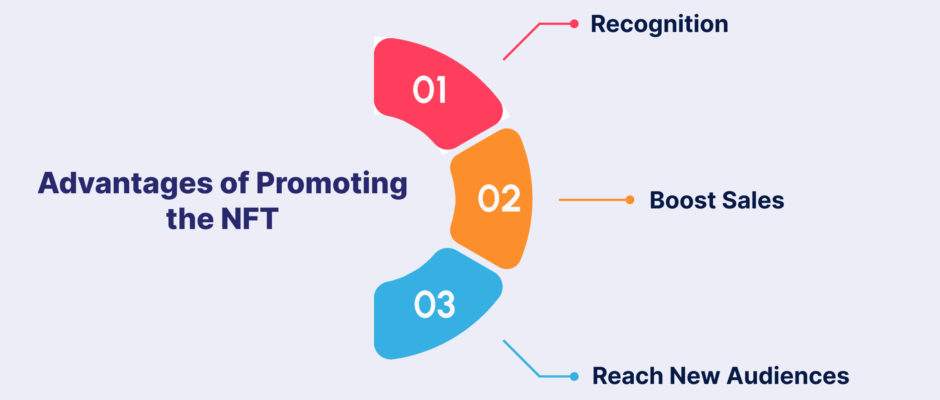 Advantages of Promoting the NFT

01

Recognition

02

Boost Sales

03

Reach New Audiences